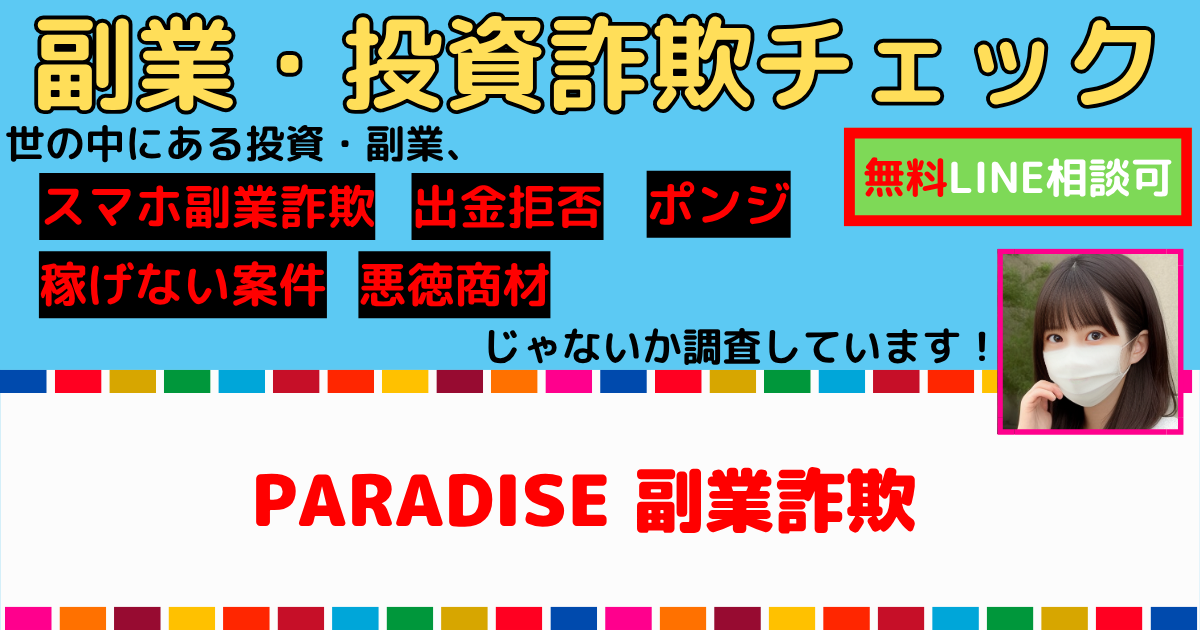 副業・投資詐欺チェック

世の中にある投資・副業、

無料LINE相談可

スマホ副業詐欺 出金拒否 ポンジ

稼げない案件 悪徳商材

じゃないか調査しています！

PARADISE 副業詐欺